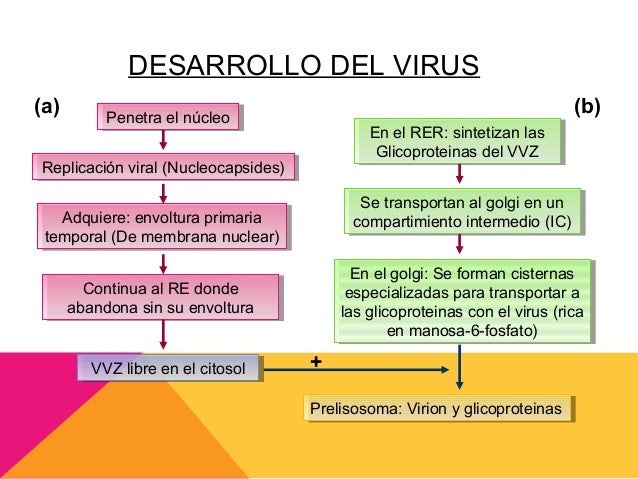 DESARROLLO DEL VIRUS

(a)

Penetra el núcleo

Replicación viral (Nucleocapsides)

Adquiere: envoltura primaria temporal (De membrana nuclear)

Continua al RE donde abandona sin su envoltura

VVZ libre en el citosol

(b)

En el RER: sintetizan las Glicoproteinas del VVZ

Se transportan al golgi en un compartimiento intermedio (IC)

En el golgi: Se forman cisternas especializadas para transportar a las glicoproteinas con el virus (rica en manosa-6-fosfato)

+

Prelisosoma: Virion y glicoproteinas